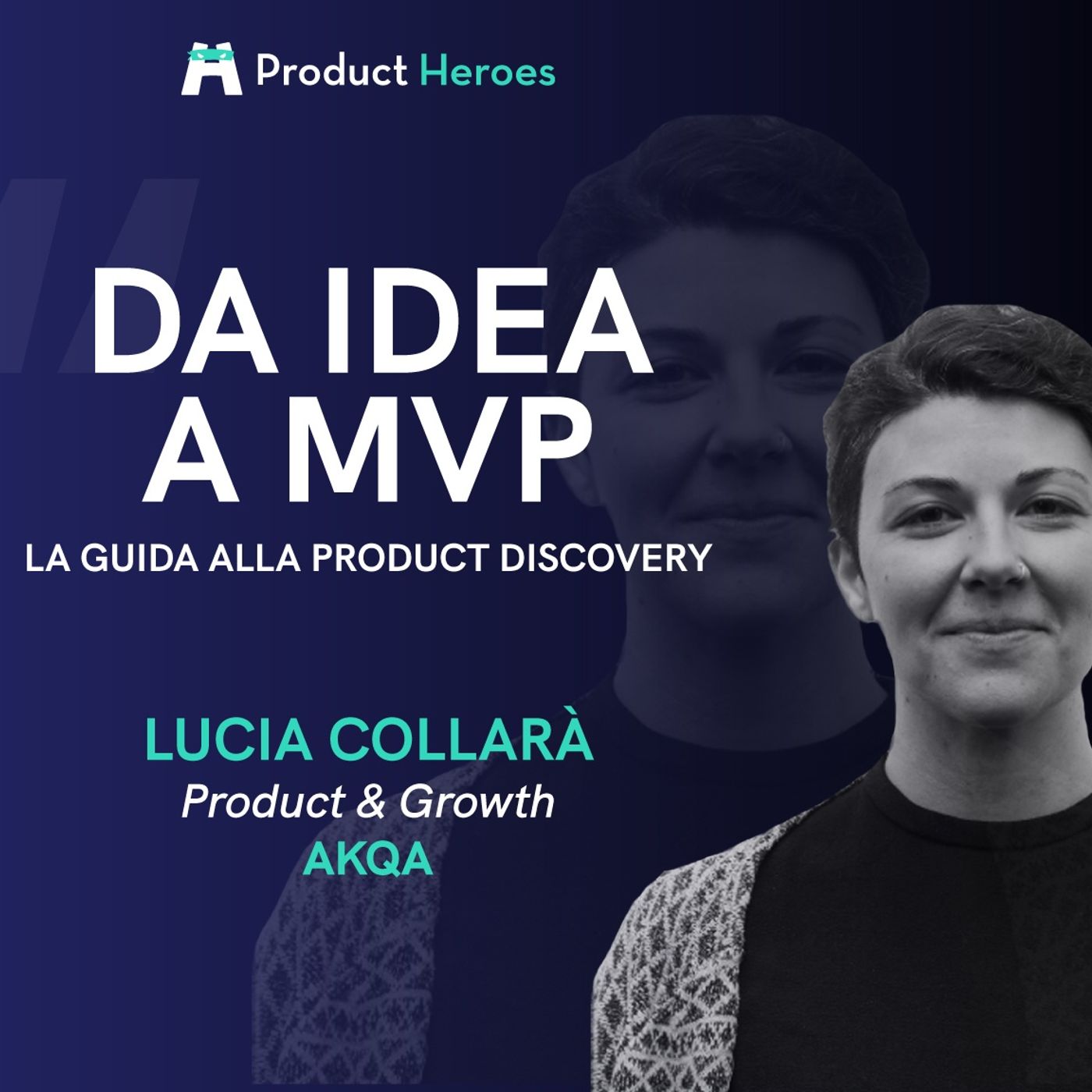 Product Heroes

DA IDEA A MVP

LA GUIDA ALLA PRODUCT DISCOVERY

LUCIA COLLARÀ
Product & Growth
AKQA